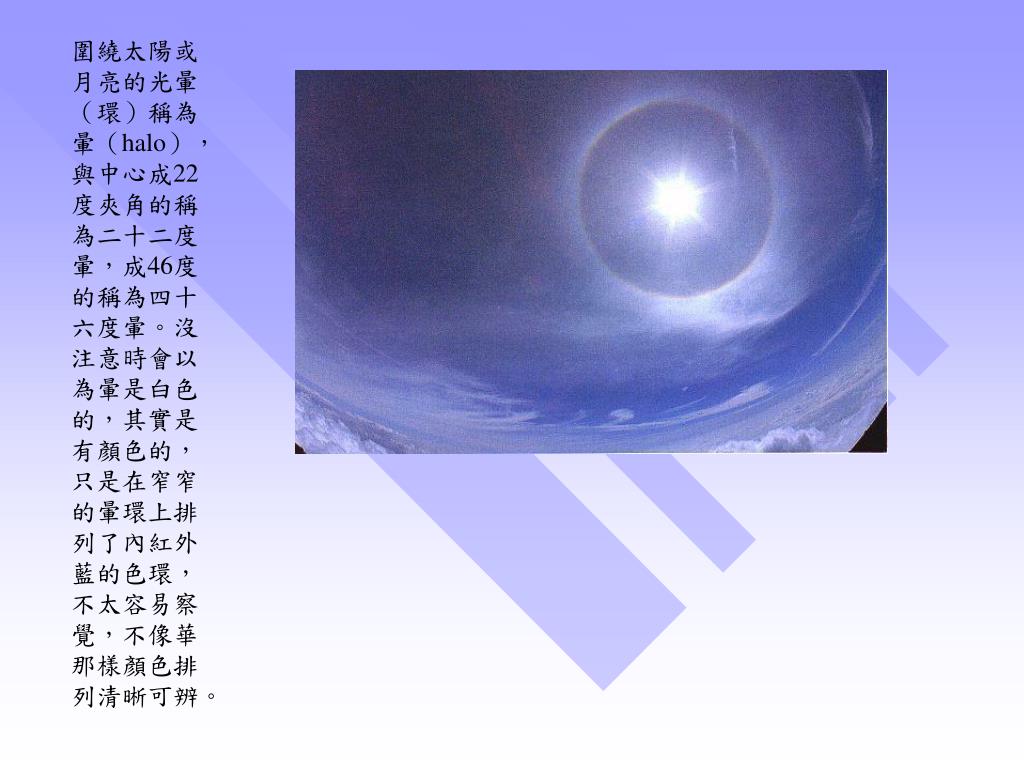 圍繞太陽或月亮的光暈（環）稱為暈（halo），與中心成22度夾角的稱為二十二度暈，成46度的稱為四十六度暈。沒注意時會以為暈是白色的，其實是有顏色的，只是在窄窄的暈環上排列了內紅外藍的色環，不太容易察覺，不像華那樣顏色排列清晰可辨。